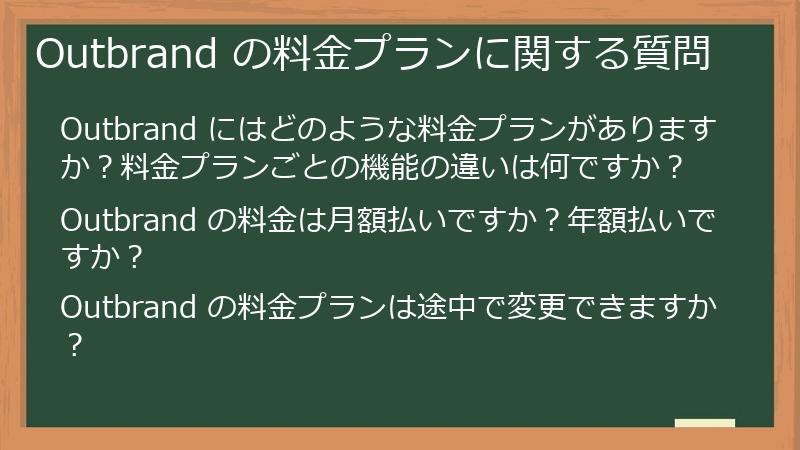 Outbrand の料金プランに関する質問

Outbrand にはどのような料金プランがありますか？料金プランごとの機能の違いは何ですか？

Outbrand の料金は月額払いですか？年額払いですか？

Outbrand の料金プランは途中で変更できますか？